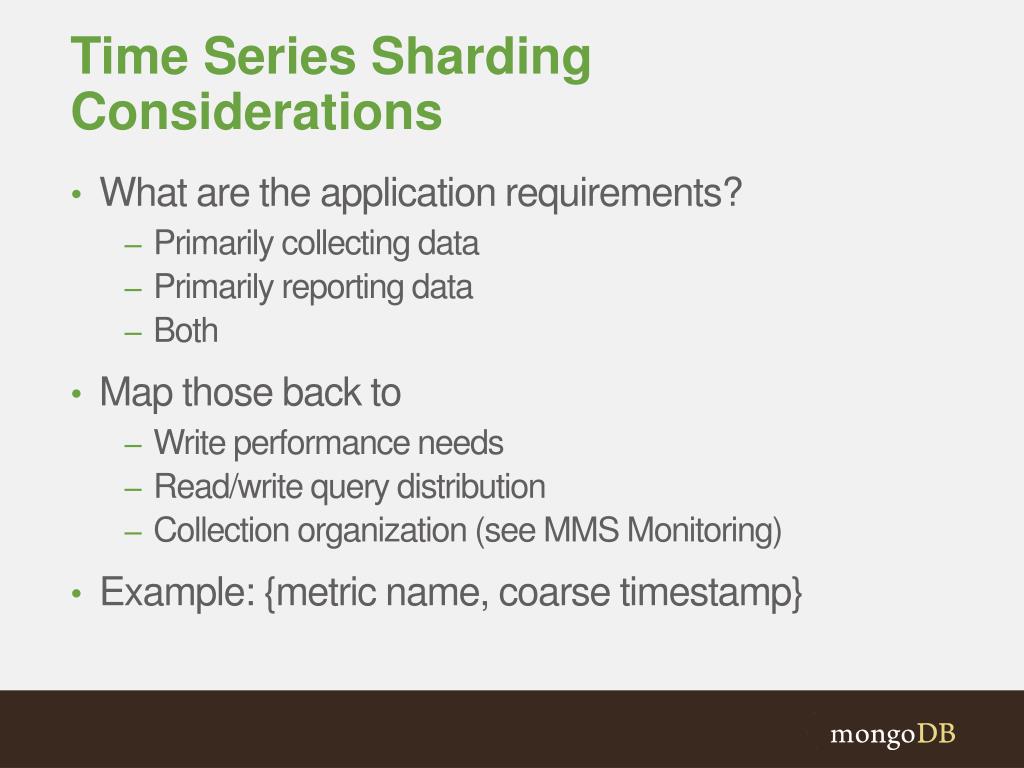 Time Series Sharding Considerations

• What are the application requirements?
– Primarily collecting data
– Primarily reporting data
– Both

• Map those back to
– Write performance needs
– Read/write query distribution
– Collection organization (see MMS Monitoring)

• Example: {metric name, coarse timestamp}

mongoDB